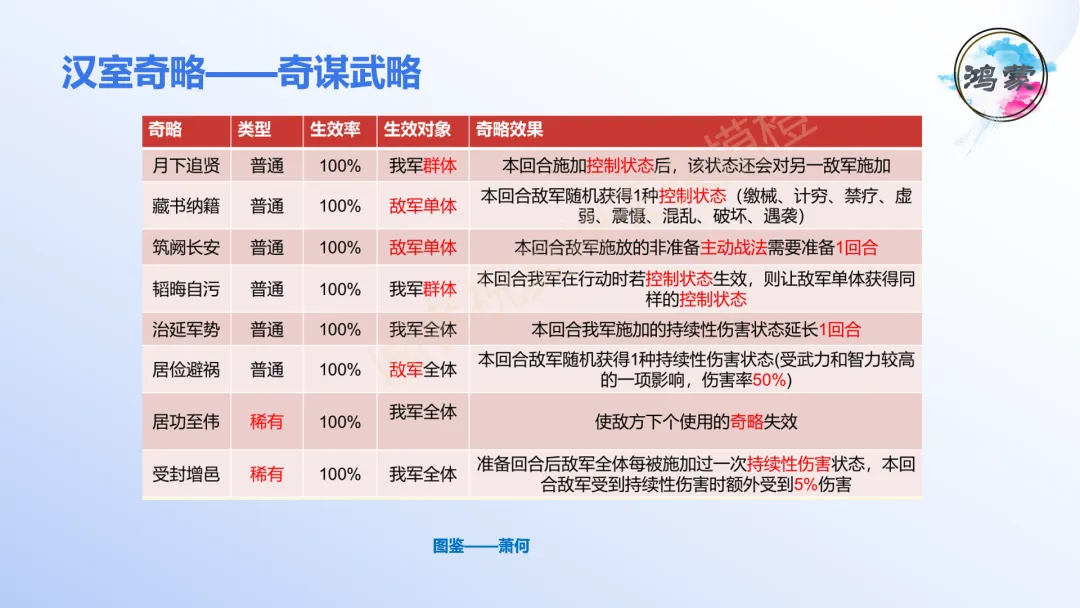 汉室奇略——奇谋武略

鸿蒙

| 奇略 | 类型 | 生效率 | 生效对象 | 奇略效果 |
|---|---|---|---|---|
| 月下追贤 | 普通 | 100% | 我军群体 | 本回合施加控制状态后，该状态还会对另一敌军施加 |
| 藏书纳籍 | 普通 | 100% | 敌军单体 | 本回合敌军随机获得1种控制状态（缴械、计穷、禁疗、虚弱、震慑、混乱、破坏、遇袭） |
| 筑阙长安 | 普通 | 100% | 敌军单体 | 本回合敌军施放的非准备主动战法需要准备1回合 |
| 韬晦自污 | 普通 | 100% | 我军群体 | 本回合我军在行动时若控制状态生效，则让敌军单体获得同样的控制状态 |
| 治延军势 | 普通 | 100% | 我军全体 | 本回合我军施加的持续性伤害状态延长1回合 |
| 居俭避祸 | 普通 | 100% | 敌军全体 | 本回合敌军随机获得1种持续性伤害状态(受武力和智力较高的一项影响，伤害率50%) |
| 居功至伟 | 稀有 | 100% | 我军全体 | 使敌方下个使用的奇略失效 |
| 受封增邑 | 稀有 | 100% | 我军全体 | 准备回合后敌军全体每被施加过一次持续性伤害状态，本回合敌军受到持续性伤害时额外受到5%伤害 |

图鉴——萧何